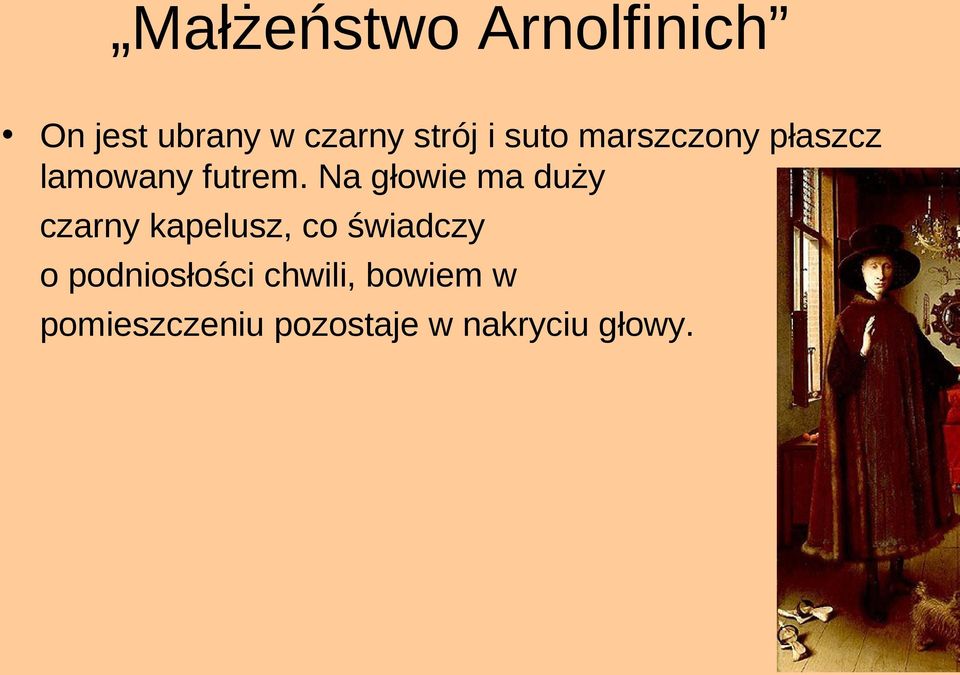 „Małżeństwo Arnolfinich”

• On jest ubrany w czarny strój i suto marszczony płaszcz lamowany futrem. Na głowie ma duży czarny kapelusz, co świadczy o podniosłości chwili, bowiem w pomieszczeniu pozostaje w nakryciu głowy.